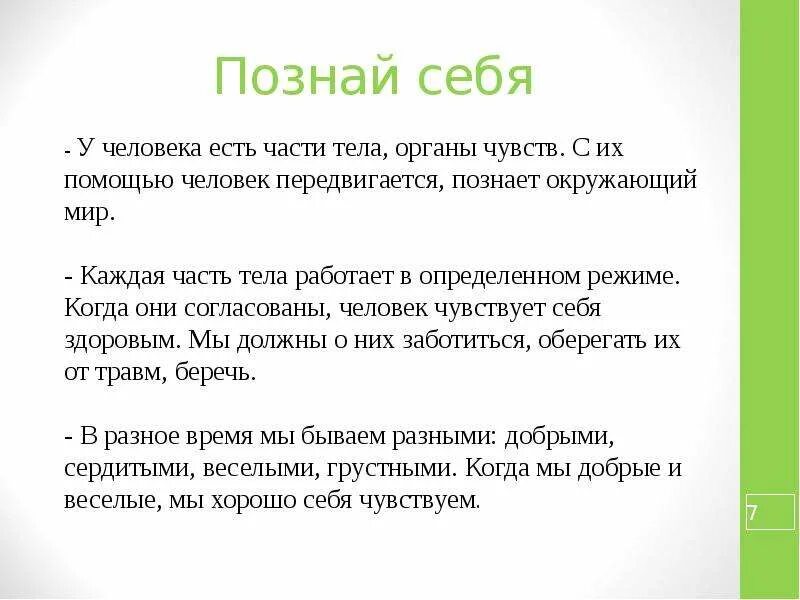 Познай себя

- У человека есть части тела, органы чувств. С их помощью человек передвигается, познает окружающий мир.

- Каждая часть тела работает в определенном режиме. Когда они согласованы, человек чувствует себя здоровым. Мы должны о них заботиться, оберегать их от травм, беречь.

- В разное время мы бываем разными: добрыми, сердитыми, веселыми, грустными. Когда мы добрые и веселые, мы хорошо себя чувствуем.

7